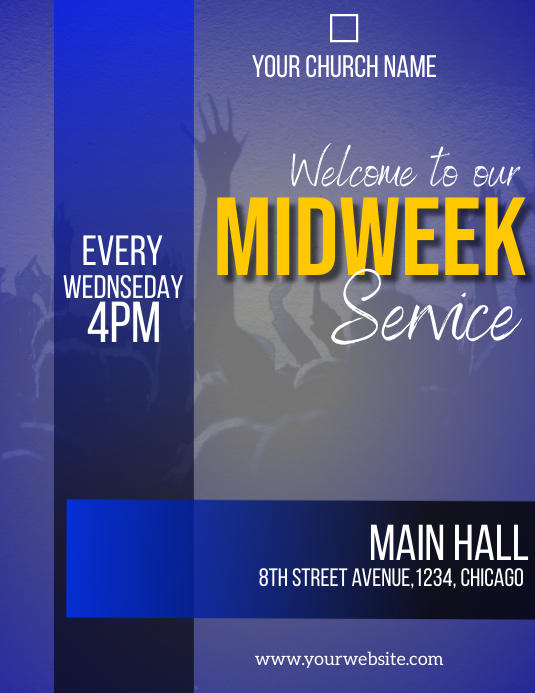 YOUR CHURCH NAME

Welcome to our
MIDWEEK
Service

EVERY
WEDNSEDAY
4PM

MAIN HALL
8TH STREET AVENUE,1234, CHICAGO

www.yourwebsite.com